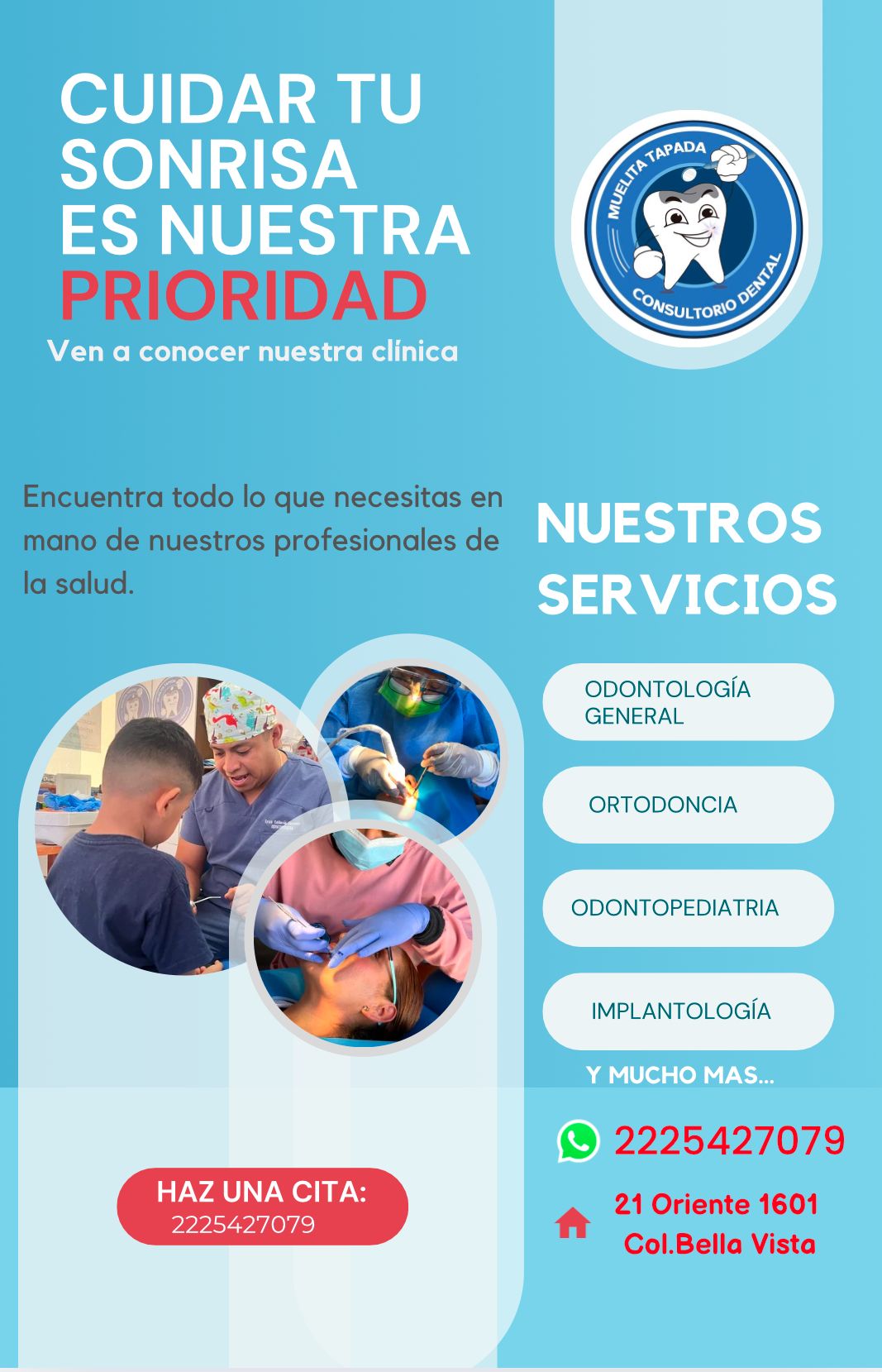 CUIDAR TU SONRISA ES NUESTRA PRIORIDAD

Ven a conocer nuestra clínica

MUELITA TAPADA
CONSULTORIO DENTAL

Encuentra todo lo que necesitas en mano de nuestros profesionales de la salud.

NUESTROS SERVICIOS

ODONTOLOGÍA GENERAL

ORTODONCIA

ODONTOPEDIATRIA

IMPLANTOLOGÍA

Y MUCHO MAS...

2225427079

21 Oriente 1601
Col.Bella Vista

HAZ UNA CITA:
2225427079